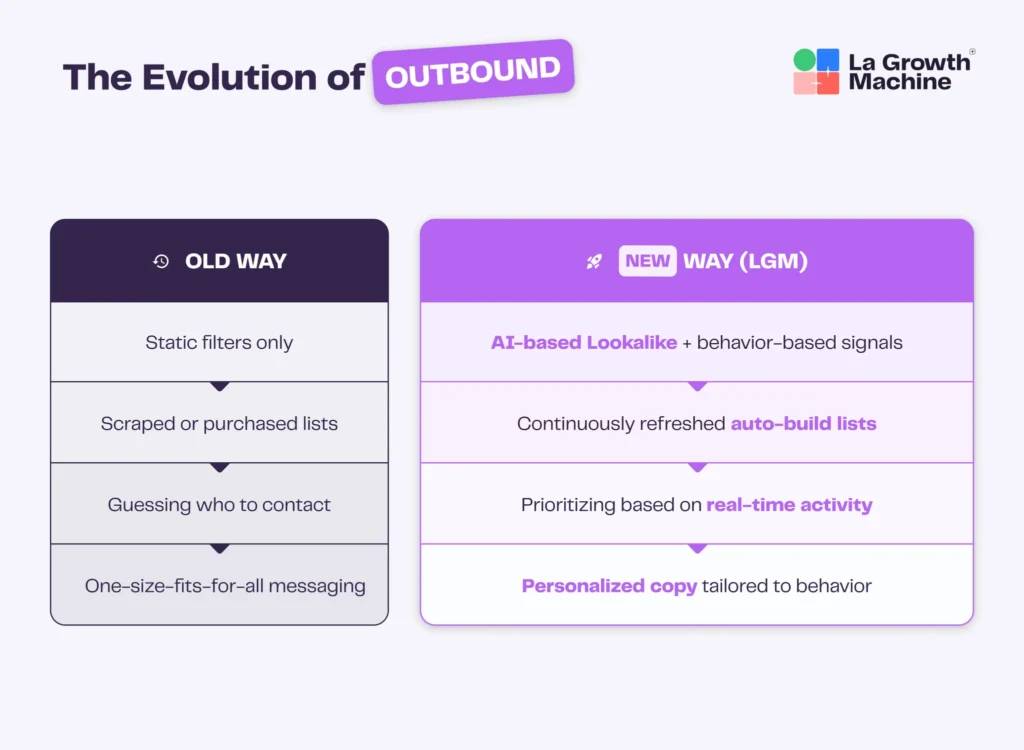 The Evolution of OUTBOUND

La Growth Machine®

| OLD WAY | NEW WAY (LGM) |
|---|---|
| Static filters only | AI-based Lookalike + behavior-based signals |
| Scraped or purchased lists | Continuously refreshed auto-build lists |
| Guessing who to contact | Prioritizing based on real-time activity |
| One-size-fits-for-all messaging | Personalized copy tailored to behavior |